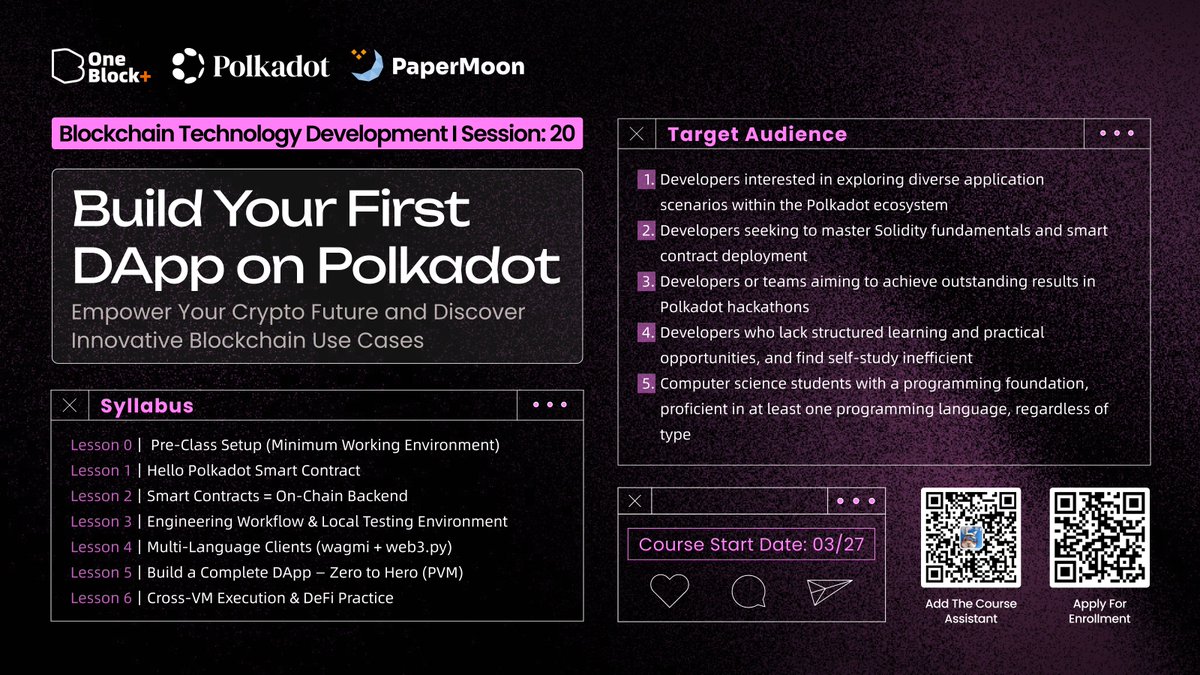 One Block+ Polkadot PaperMoon

Blockchain Technology Development | Session: 20

Build Your First DApp on Polkadot

Empower Your Crypto Future and Discover Innovative Blockchain Use Cases

Syllabus

Lesson 0 | Pre-Class Setup (Minimum Working Environment)
Lesson 1 | Hello Polkadot Smart Contract
Lesson 2 | Smart Contracts = On-Chain Backend
Lesson 3 | Engineering Workflow & Local Testing Environment
Lesson 4 | Multi-Language Clients (wagmi + web3.py)
Lesson 5 | Build a Complete DApp – Zero to Hero (PVM)
Lesson 6 | Cross-VM Execution & DeFi Practice

Target Audience

1. Developers interested in exploring diverse application scenarios within the Polkadot ecosystem
2. Developers seeking to master Solidity fundamentals and smart contract deployment
3. Developers or teams aiming to achieve outstanding results in Polkadot hackathons
4. Developers who lack structured learning and practical opportunities, and find self-study inefficient
5. Computer science students with a programming foundation, proficient in at least one programming language, regardless of type

Course Start Date: 03/27

Add The Course Assistant

Apply For Enrollment